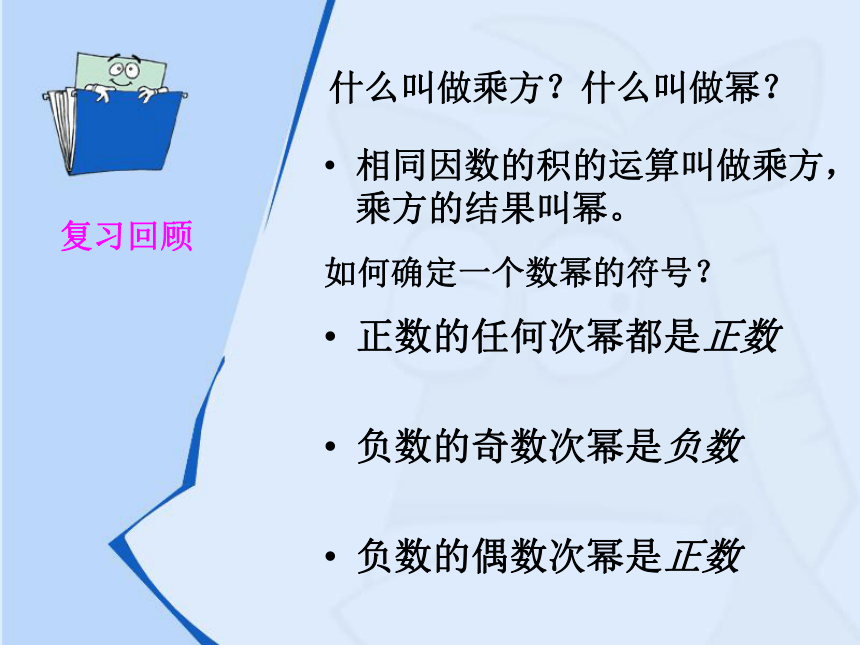 复习回顾

什么叫做乘方？什么叫做幂？

• 相同因数的积的运算叫做乘方，乘方的结果叫幂。

如何确定一个数幂的符号？

• 正数的任何次幂都是正数

• 负数的奇数次幂是负数

• 负数的偶数次幂是正数